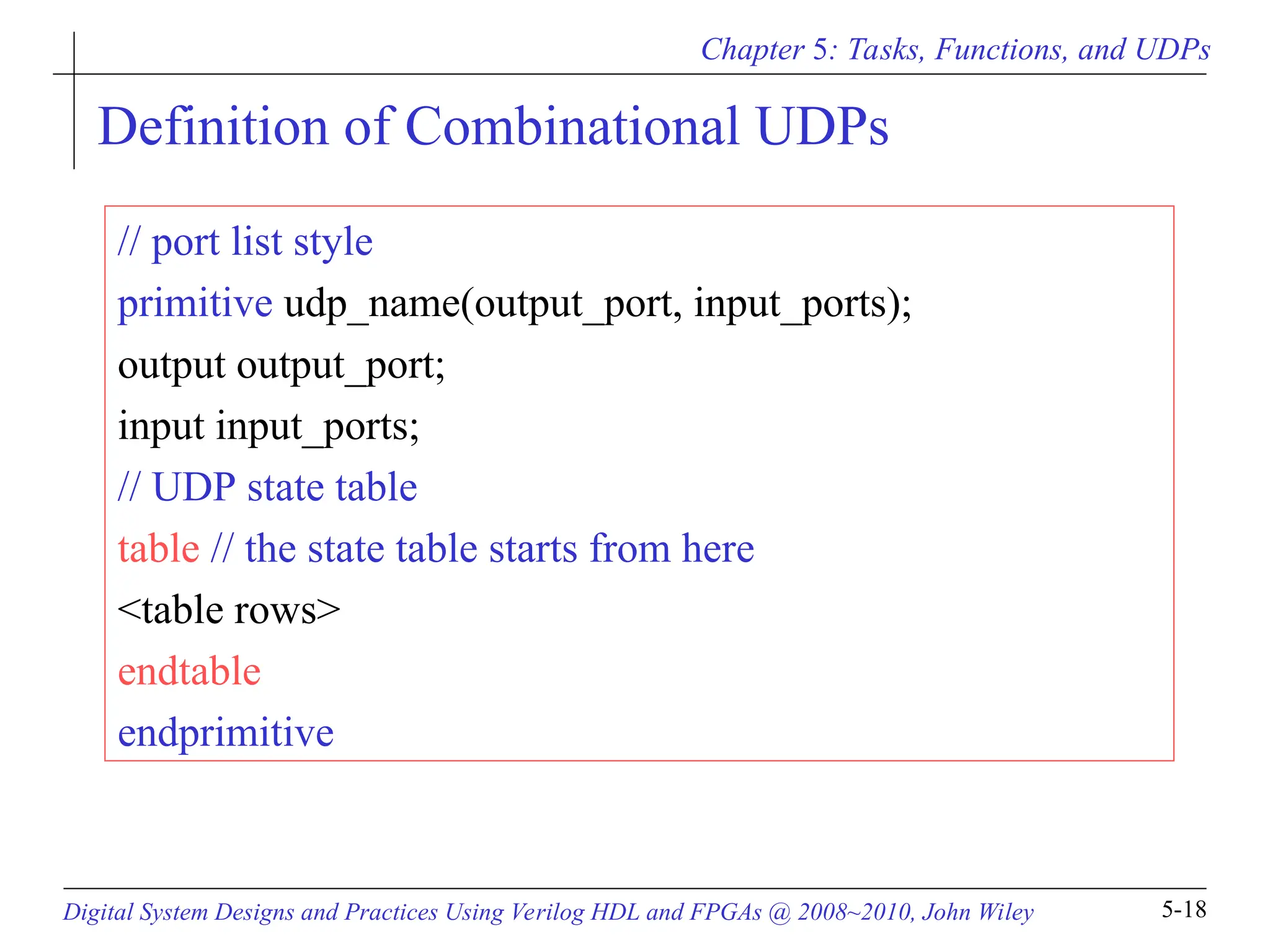 Chapter 5: Tasks, Functions, and UDPs

Definition of Combinational UDPs

// port list style
primitive udp_name(output_port, input_ports);
output output_port;
input input_ports;
// UDP state table
table // the state table starts from here
<table rows>
endtable
endprimitive

Digital System Designs and Practices Using Verilog HDL and FPGAs @ 2008~2010, John Wiley

5-18